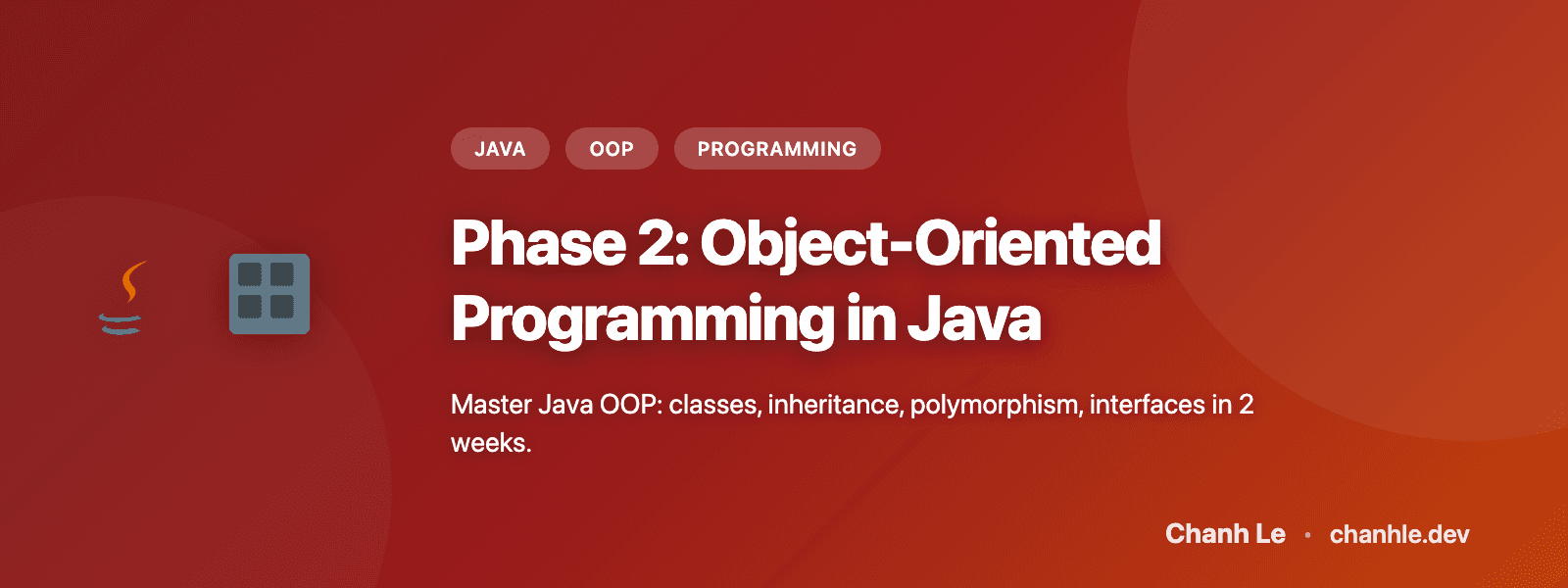 JAVA OOP PROGRAMMING

Phase 2: Object-Oriented Programming in Java

Master Java OOP: classes, inheritance, polymorphism, interfaces in 2 weeks.

Chanh Le • chanhle.dev